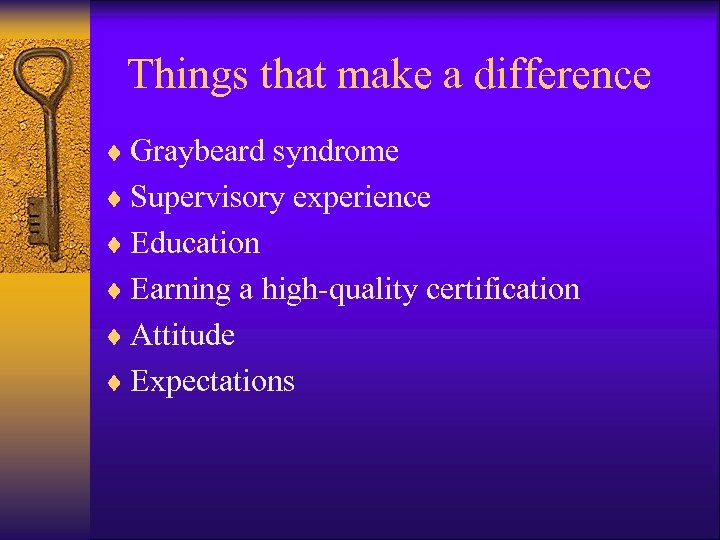 Things that make a difference

♦ Graybeard syndrome
♦ Supervisory experience
♦ Education
♦ Earning a high-quality certification
♦ Attitude
♦ Expectations